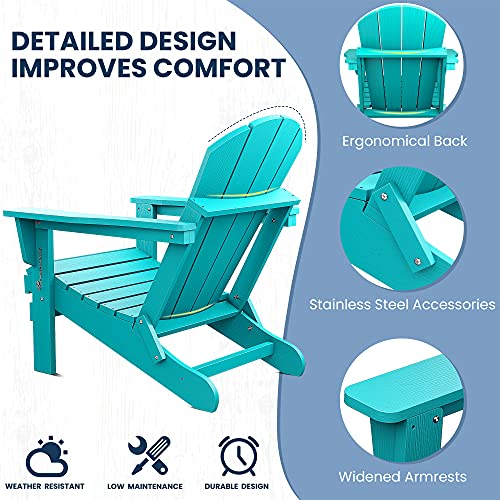 DETAILED DESIGN IMPROVES COMFORT

Ergonomical Back

Stainless Steel Accessories

Widened Armrests

WEATHER RESISTANT

LOW MAINTENANCE

DURABLE DESIGN